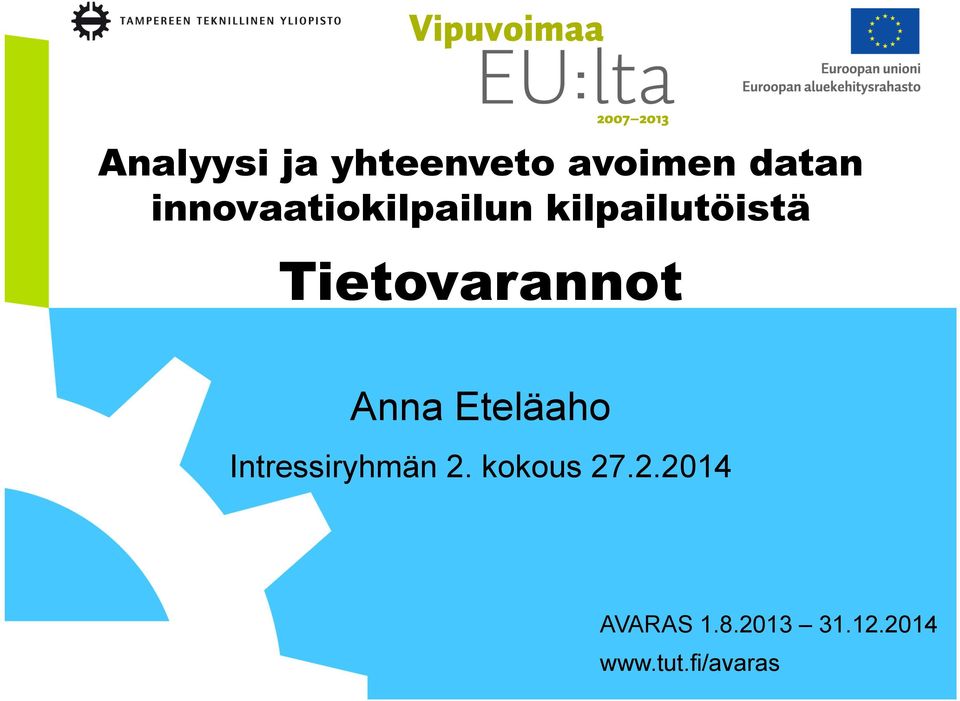 TAMPEREEN TEKNILLINEN YLIOPISTO

Vipuvoimaa EU:lta 2007–2013

Euroopan unioni
Euroopan aluekehitysrahasto

Analyysi ja yhteenveto avoimen datan innovaatiokilpailun kilpailutöistä

Tietovarannot

Anna Eteläaho

Intressiryhmän 2. kokous 27.2.2014

AVARAS 1.8.2013 – 31.12.2014
www.tut.fi/avaras